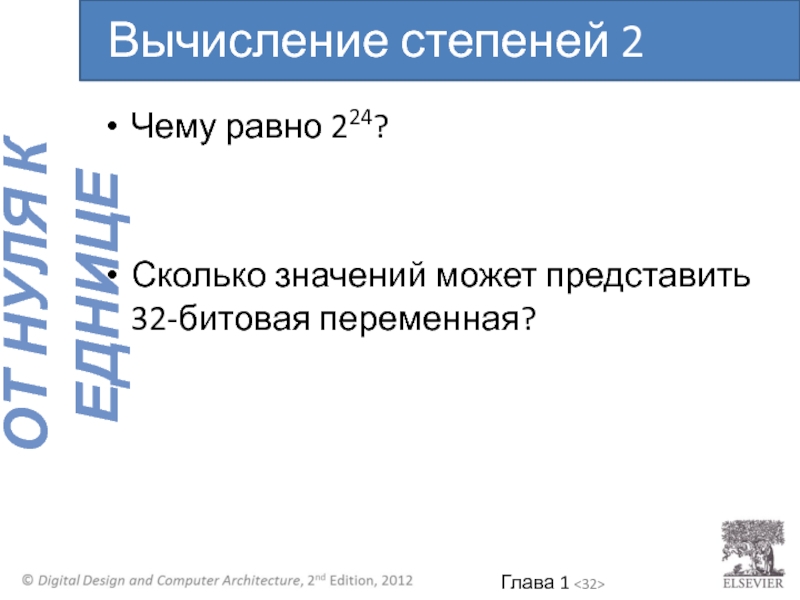 Вычисление степеней 2

ОТ НУЛЯ К ЕДНИЦЕ

• Чему равно $2^{24}$?

• Сколько значений может представить 32-битовая переменная?

© Digital Design and Computer Architecture, 2nd Edition, 2012

Глава 1 <32>

ELSEVIER